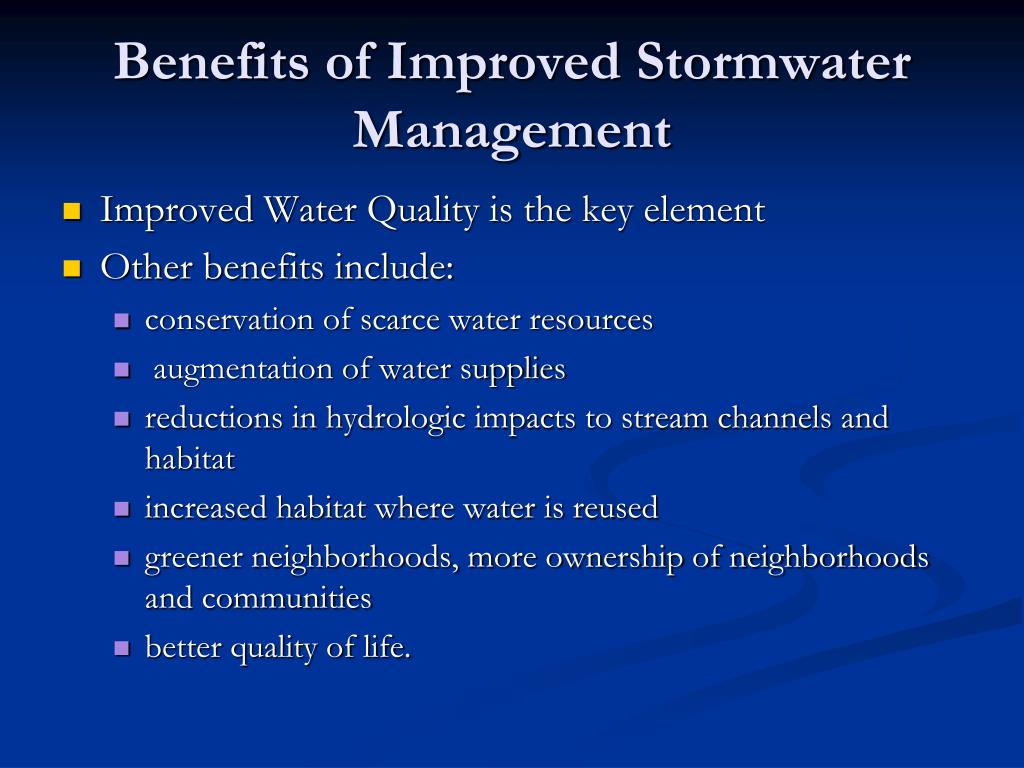 Benefits of Improved Stormwater Management

- Improved Water Quality is the key element
- Other benefits include:
  - conservation of scarce water resources
  - augmentation of water supplies
  - reductions in hydrologic impacts to stream channels and habitat
  - increased habitat where water is reused
  - greener neighborhoods, more ownership of neighborhoods and communities
  - better quality of life.